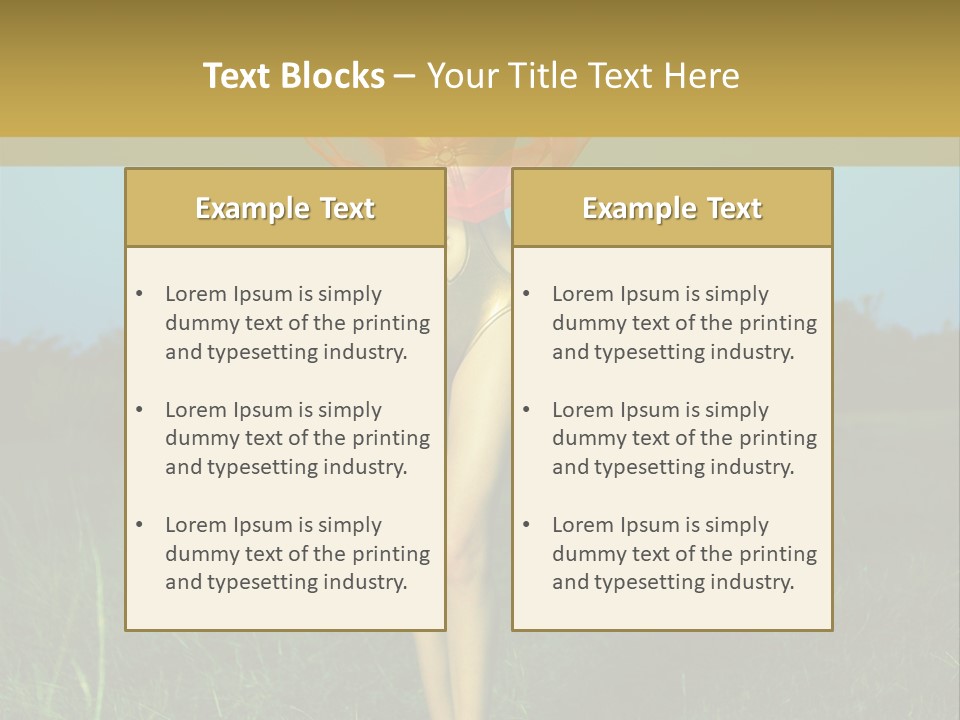 Text Blocks – Your Title Text Here

Example Text

• Lorem Ipsum is simply dummy text of the printing and typesetting industry.

• Lorem Ipsum is simply dummy text of the printing and typesetting industry.

• Lorem Ipsum is simply dummy text of the printing and typesetting industry.

Example Text

• Lorem Ipsum is simply dummy text of the printing and typesetting industry.

• Lorem Ipsum is simply dummy text of the printing and typesetting industry.

• Lorem Ipsum is simply dummy text of the printing and typesetting industry.